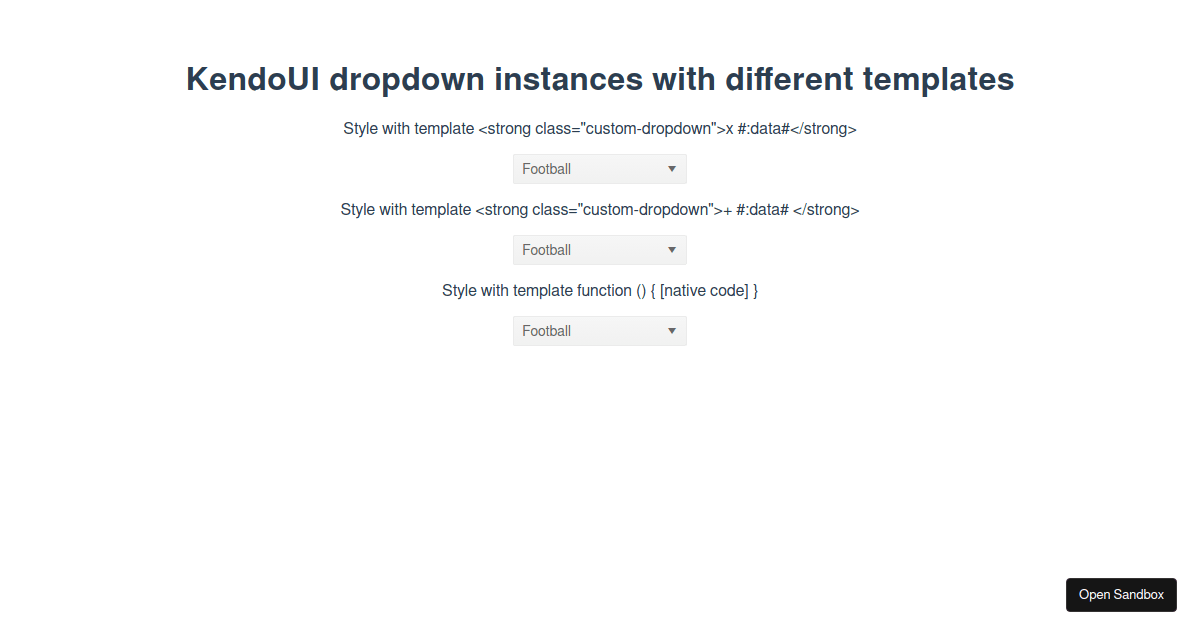 KendoUI dropdown instances with different templates

Style with template <strong class="custom-dropdown">x #:data#</strong>

Football

Style with template <strong class="custom-dropdown">+ #:data# </strong>

Football

Style with template function () { [native code] }

Football

Open Sandbox